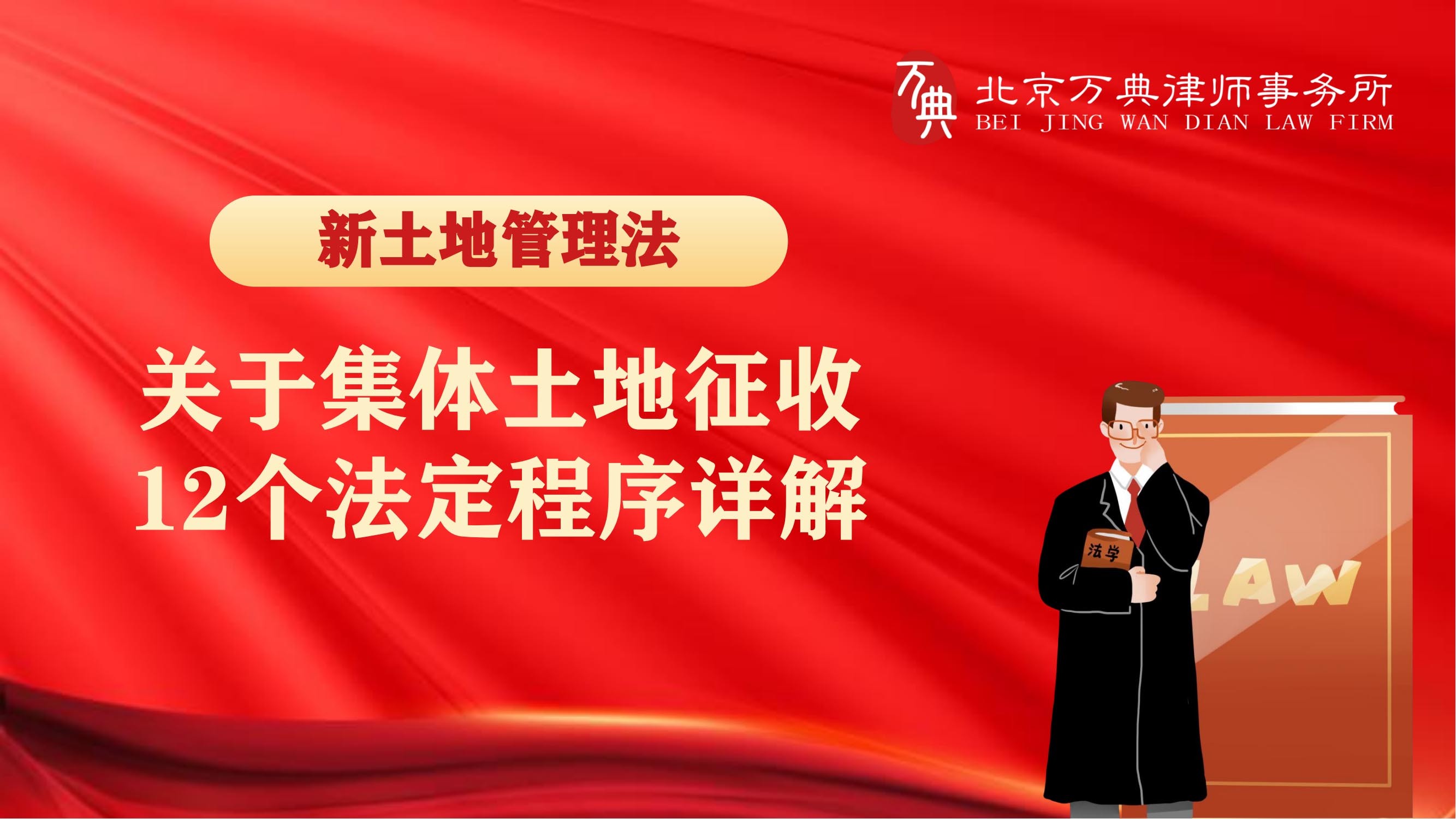 万典 北京万典律师事务所
BEI JING WAN DIAN LAW FIRM

新土地管理法

关于集体土地征收
12个法定程序详解

法学

LAW